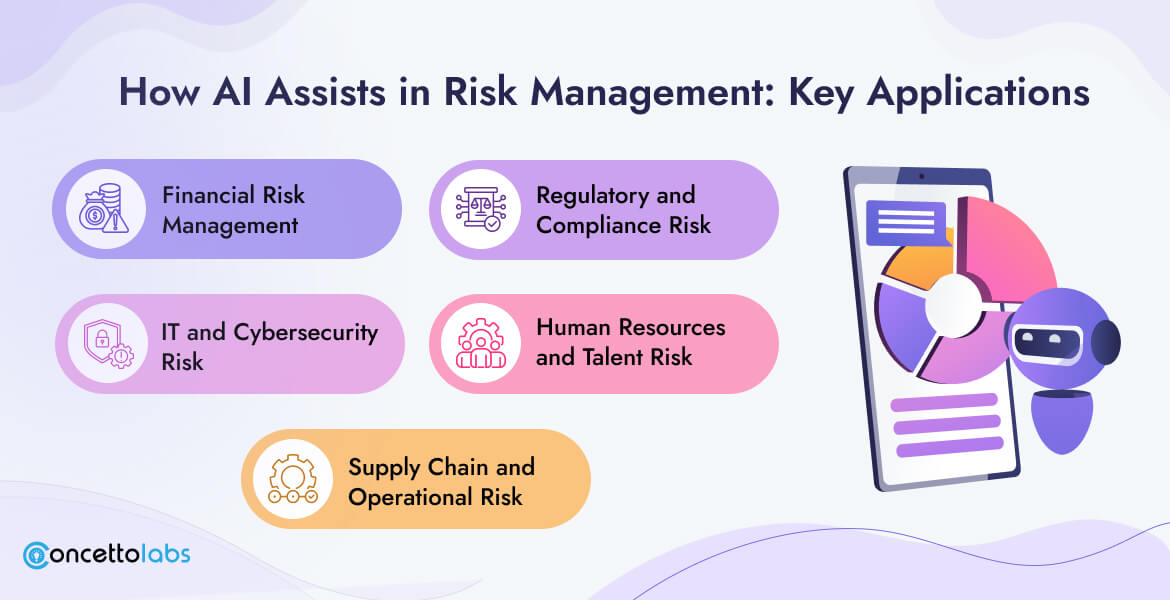 How AI Assists in Risk Management: Key Applications

Financial Risk Management

Regulatory and Compliance Risk

IT and Cybersecurity Risk

Human Resources and Talent Risk

Supply Chain and Operational Risk

concettolabs